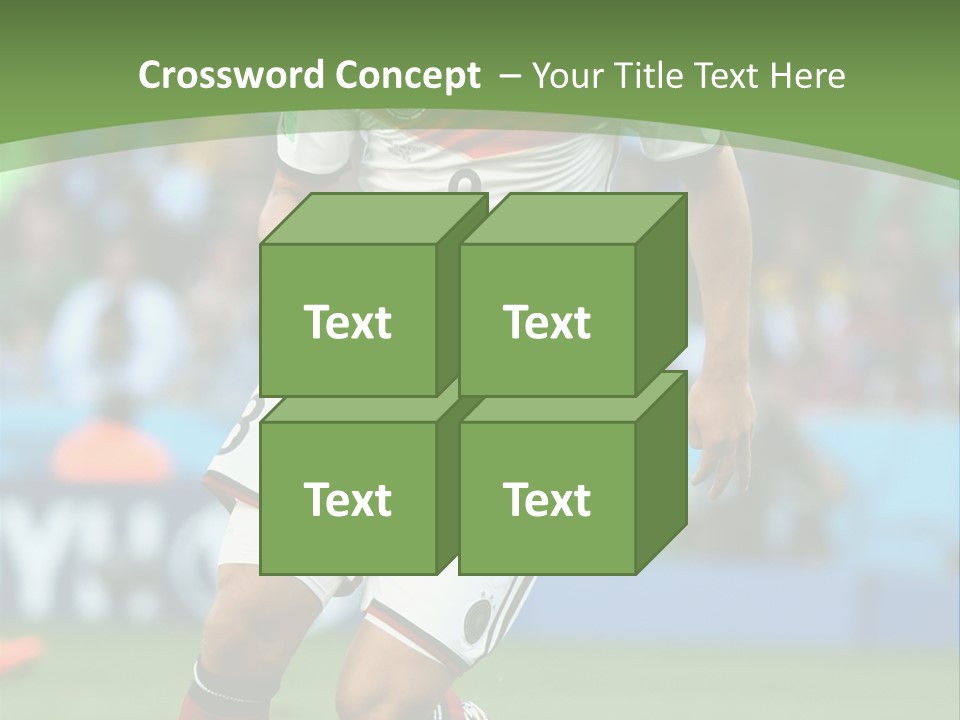 Crossword Concept – Your Title Text Here

Text

Text

Text

Text